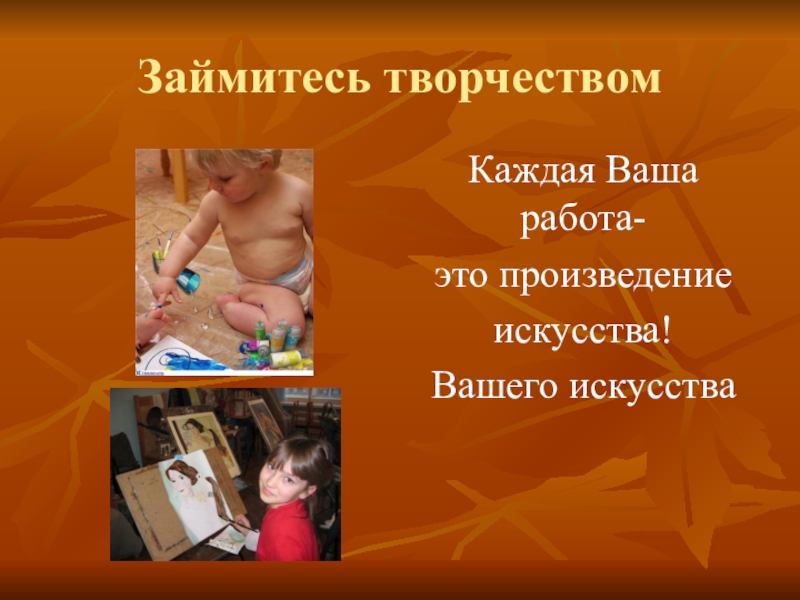 Займитесь творчеством

Каждая Ваша работа-
это произведение искусства!
Вашего искусства